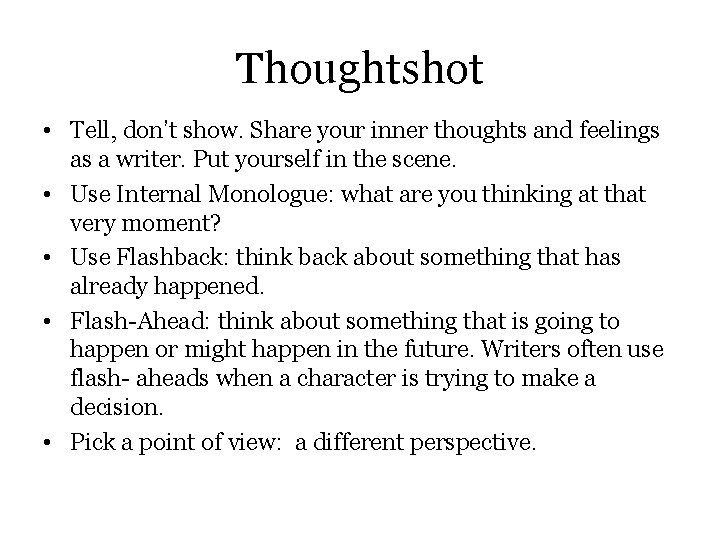 Thoughtshot

• Tell, don't show. Share your inner thoughts and feelings as a writer. Put yourself in the scene.
• Use Internal Monologue: what are you thinking at that very moment?
• Use Flashback: think back about something that has already happened.
• Flash-Ahead: think about something that is going to happen or might happen in the future. Writers often use flash- aheads when a character is trying to make a decision.
• Pick a point of view: a different perspective.